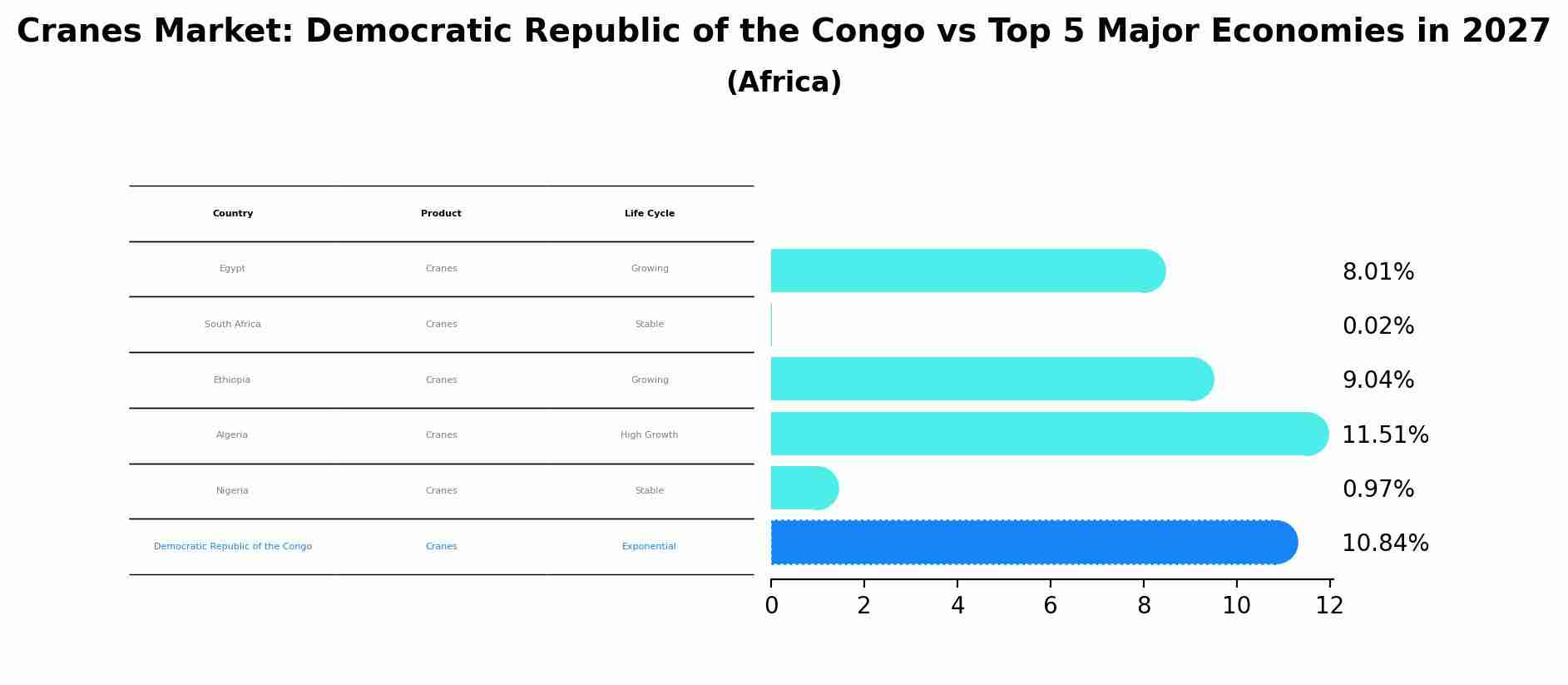 Cranes Market: Democratic Republic of the Congo vs Top 5 Major Economies in 2027
(Africa)

| Country | Product | Life Cycle |
|---|---|---|
| Egypt | Cranes | Growing |
| South Africa | Cranes | Stable |
| Ethiopia | Cranes | Growing |
| Algeria | Cranes | High Growth |
| Nigeria | Cranes | Stable |
| Democratic Republic of the Congo | Cranes | Exponential |

8.01%
0.02%
9.04%
11.51%
0.97%
10.84%

0 2 4 6 8 10 12